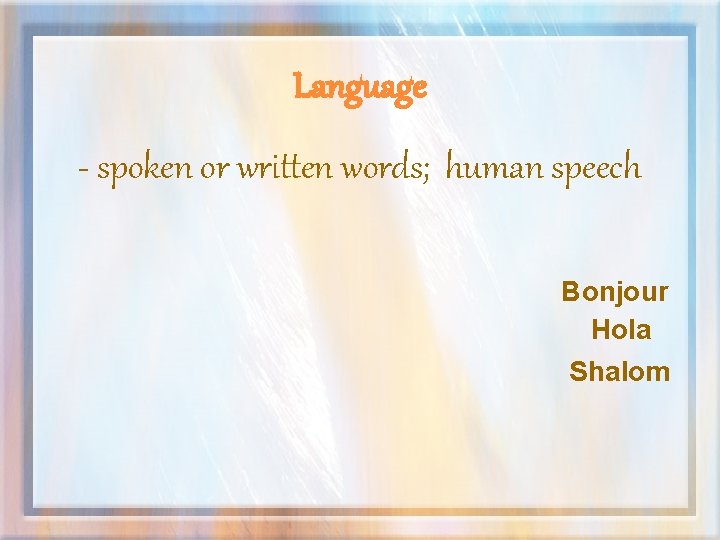 Language

- spoken or written words;  human speech

Bonjour
Hola
Shalom